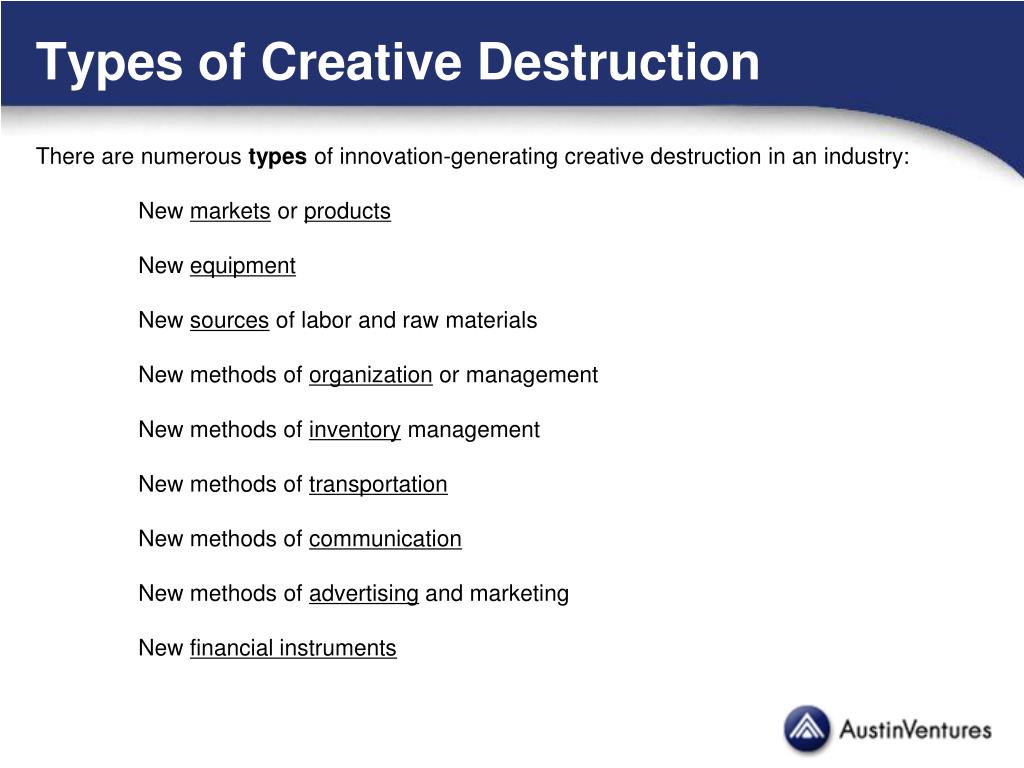 Types of Creative Destruction

There are numerous types of innovation-generating creative destruction in an industry:

New markets or products

New equipment

New sources of labor and raw materials

New methods of organization or management

New methods of inventory management

New methods of transportation

New methods of communication

New methods of advertising and marketing

New financial instruments

AustinVentures